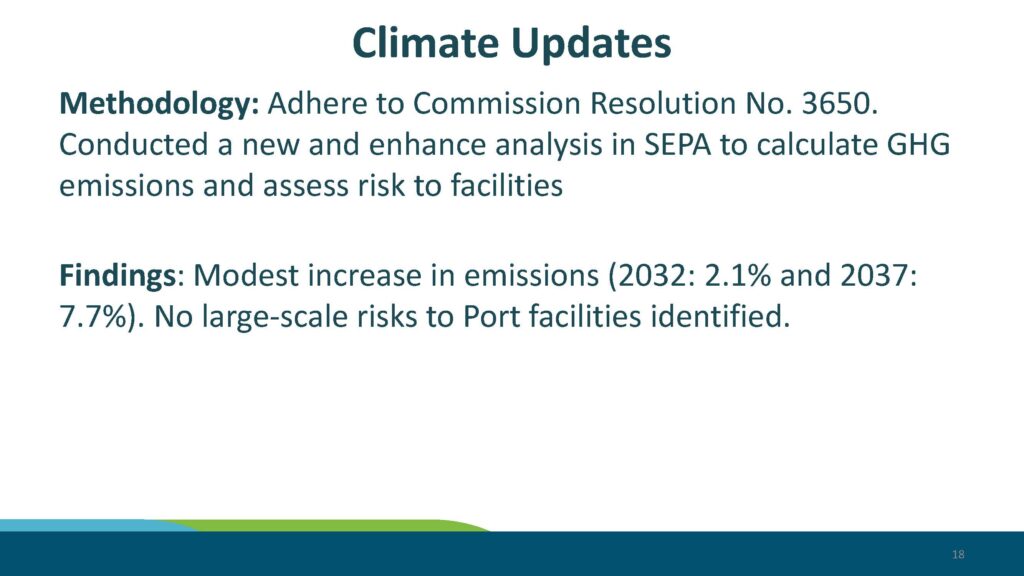 Climate Updates

Methodology: Adhere to Commission Resolution No. 3650. Conducted a new and enhance analysis in SEPA to calculate GHG emissions and assess risk to facilities

Findings: Modest increase in emissions (2032: 2.1% and 2037: 7.7%). No large-scale risks to Port facilities identified.

18